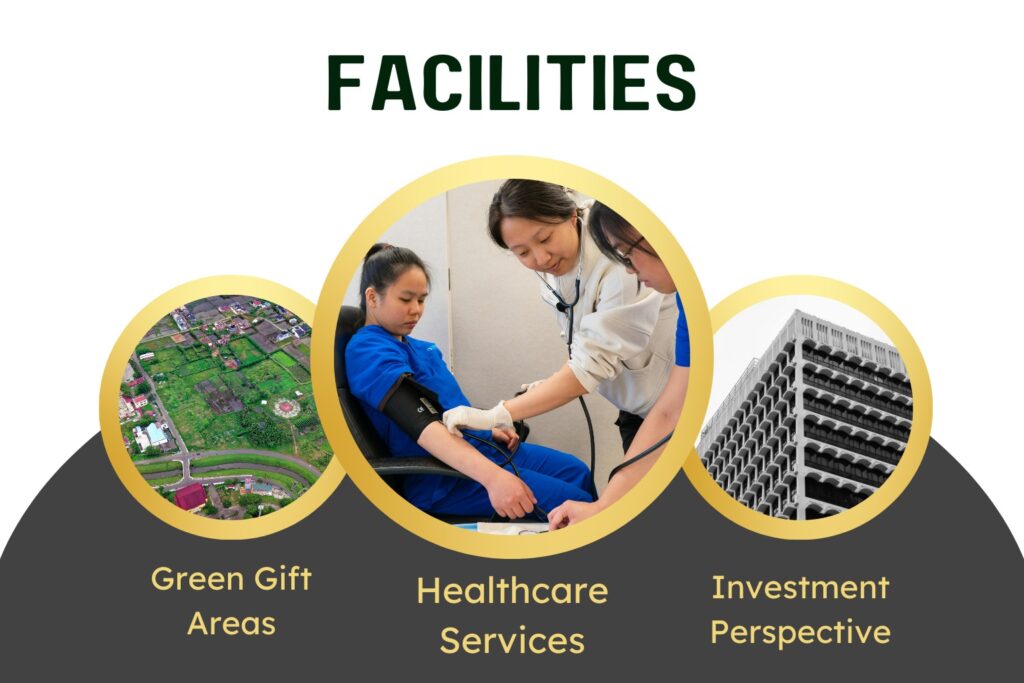 FACILITIES

Green Gift Areas

Healthcare Services

Investment Perspective